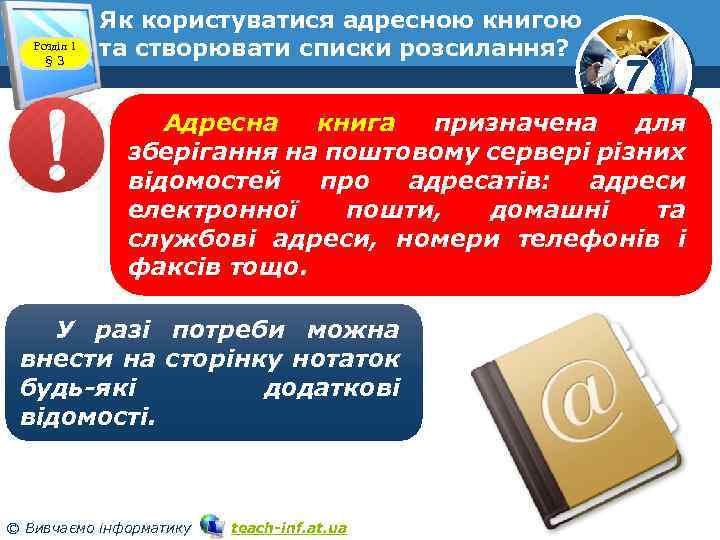 Розділ 1
§ 3

Як користуватися адресною книгою та створювати списки розсилання?

7

Адресна книга призначена для зберігання на поштовому сервері різних відомостей про адресатів: адреси електронної пошти, домашні та службові адреси, номери телефонів і факсів тощо.

У разі потреби можна внести на сторінку нотаток будь-які додаткові відомості.

@

© Вивчаємо інформатику teach-inf.at.ua